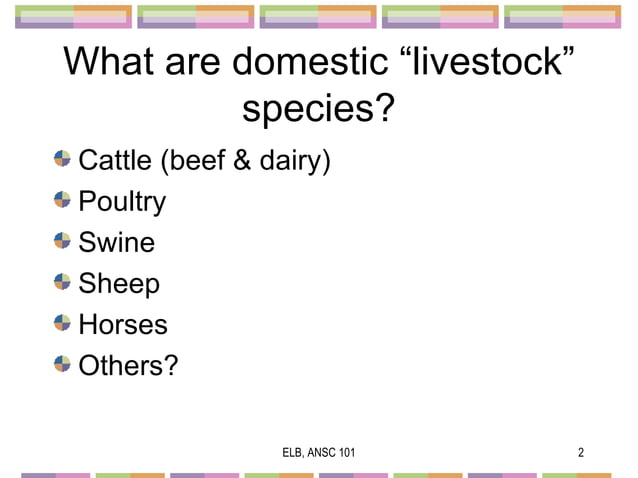 What are domestic “livestock” species?

Cattle (beef & dairy)

Poultry

Swine

Sheep

Horses

Others?

ELB, ANSC 101

2